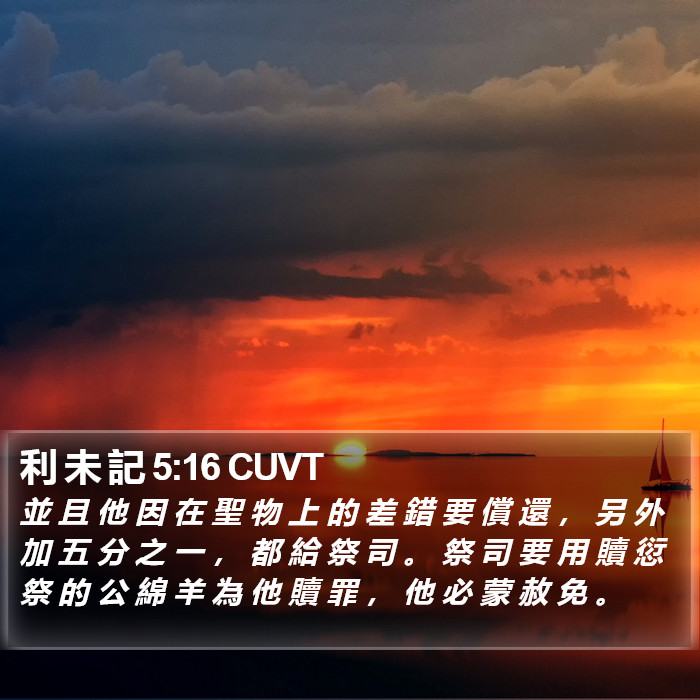 利未記 5:16 CUVT

並且他因在聖物上的差錯要償還，另外加五分之一，都給祭司。祭司要用贖愆祭的公綿羊為他贖罪，他必蒙赦免。